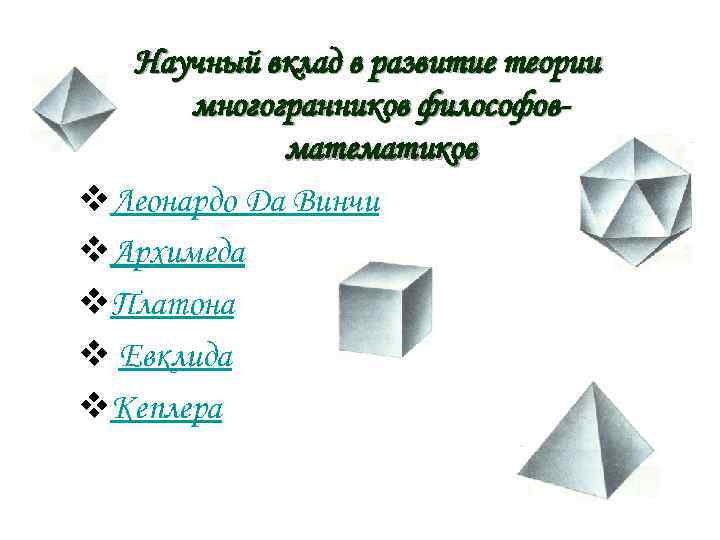 Научный вклад в развитие теории многогранников философов-математиков

❖ Леонардо Да Винчи

❖ Архимеда

❖ Платона

❖ Евклида

❖ Кеплера